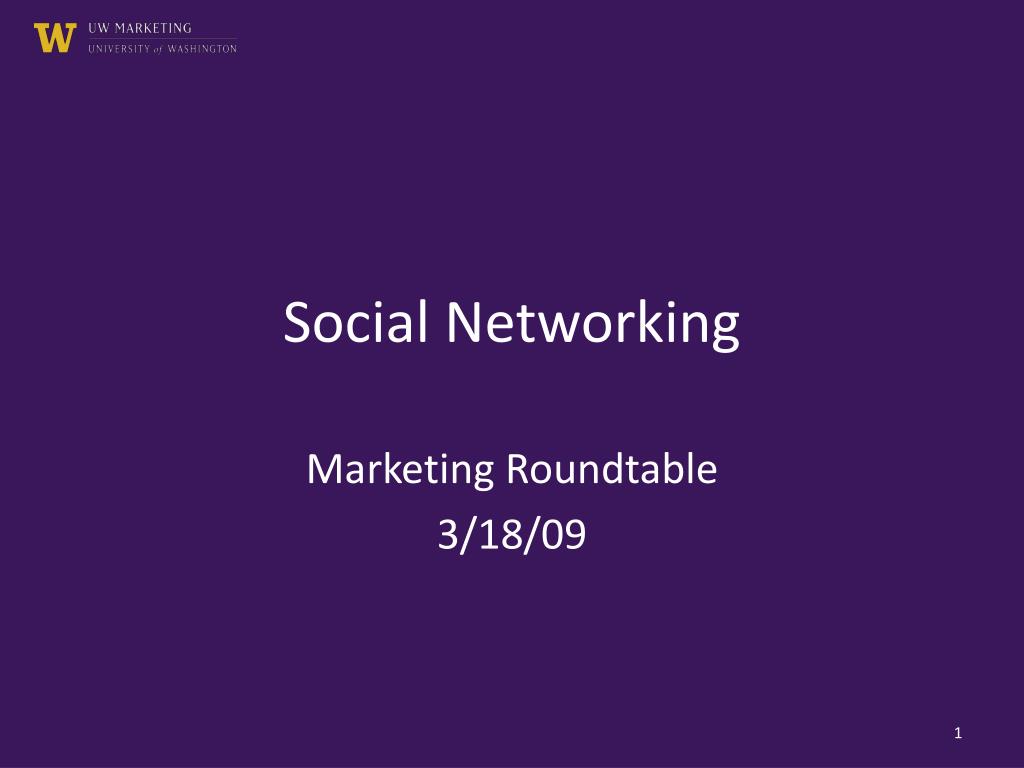 W UW MARKETING
UNIVERSITY of WASHINGTON

Social Networking

Marketing Roundtable
3/18/09

1